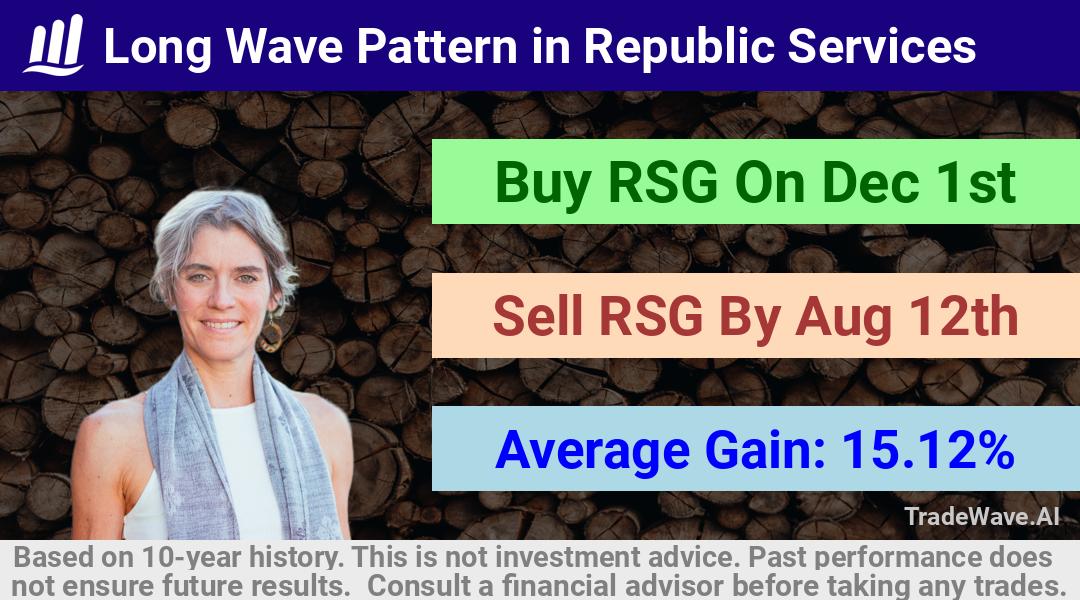 Long Wave Pattern in Republic Services

Buy RSG On Dec 1st

Sell RSG By Aug 12th

Average Gain: 15.12%

TradeWave.AI

Based on 10-year history. This is not investment advice. Past performance does not ensure future results. Consult a financial advisor before taking any trades.